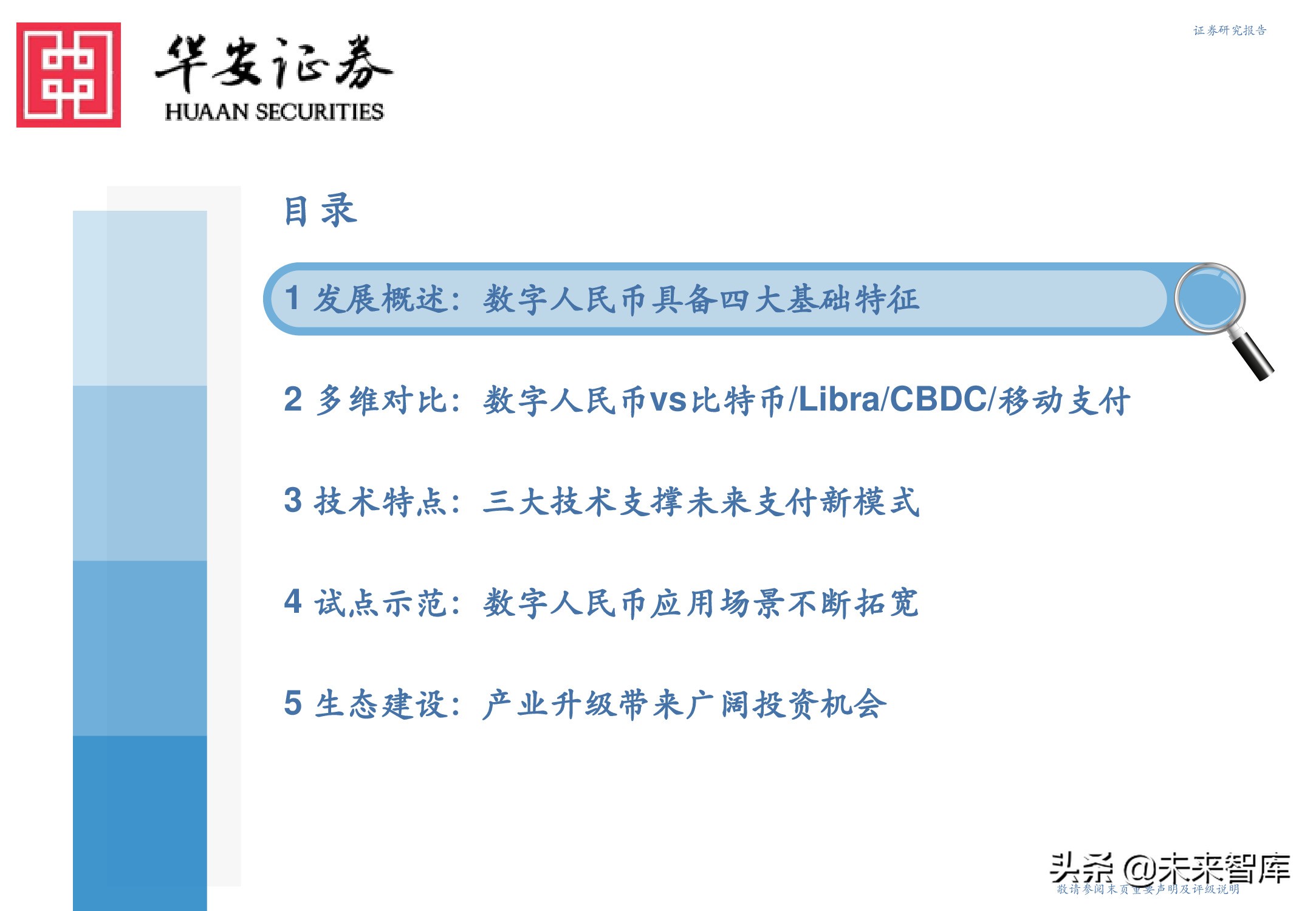 华安证券
HUAAN SECURITIES

证券研究报告

目录

1 发展概述：数字人民币具备四大基础特征

2 多维对比：数字人民币vs比特币/Libra/CBDC/移动支付

3 技术特点：三大技术支撑未来支付新模式

4 试点示范：数字人民币应用场景不断拓宽

5 生态建设：产业升级带来广阔投资机会

头条 @未来智库

敬请参阅末页重要声明及评级说明